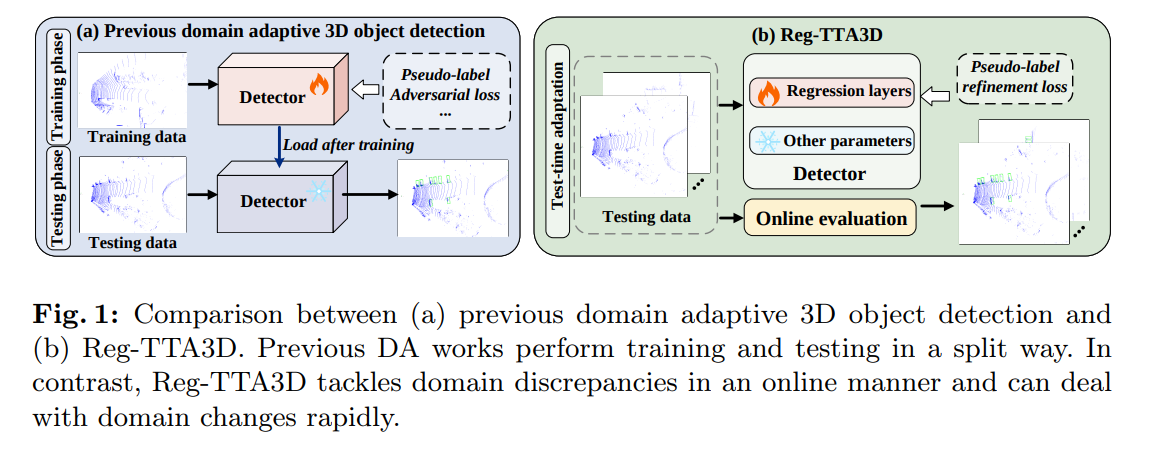 (a) Previous domain adaptive 3D object detection

Training phase

Training data

Detector

Pseudo-label
Adversarial loss
...

Load after training

Testing phase

Testing data

Detector

(b) Reg-TTA3D

Test-time adaptation

Testing data

Regression layers

Other parameters

Detector

Pseudo-label refinement loss

Online evaluation

**Fig. 1:** Comparison between (a) previous domain adaptive 3D object detection and (b) Reg-TTA3D. Previous DA works perform training and testing in a split way. In contrast, Reg-TTA3D tackles domain discrepancies in an online manner and can deal with domain changes rapidly.